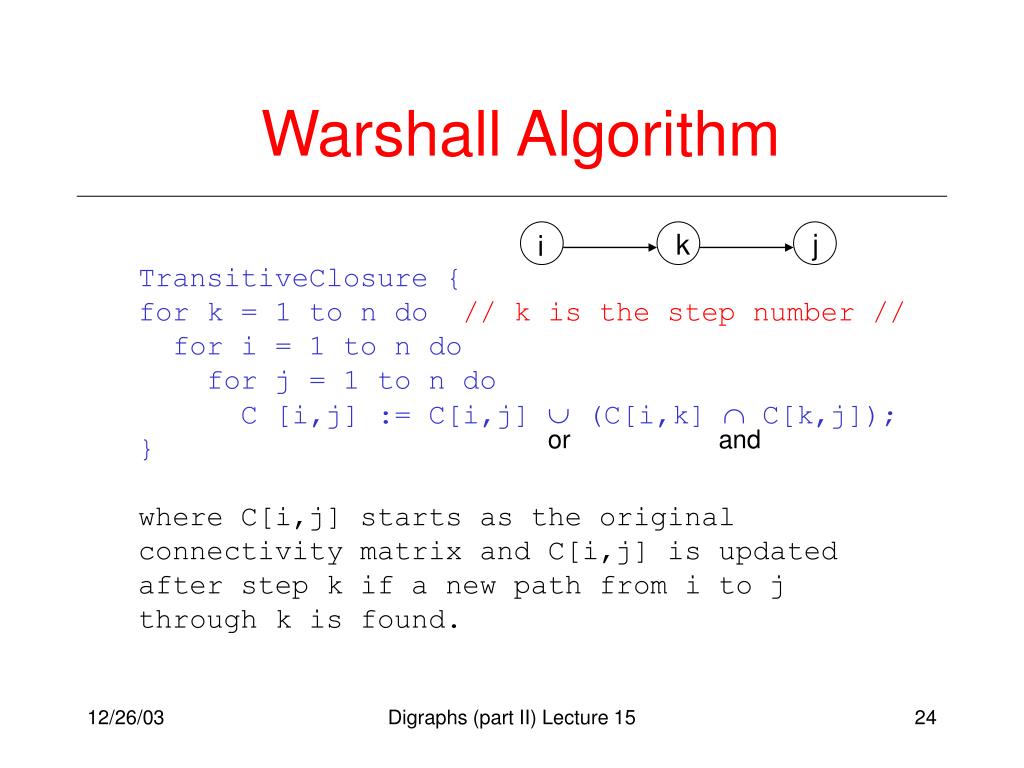 Warshall Algorithm

i k j

TransitiveClosure {
for k = 1 to n do // k is the step number //
for i = 1 to n do
for j = 1 to n do
C [i,j] := C[i,j] $\cup$ (C[i,k] $\cap$ C[k,j]);
}
or and

where C[i,j] starts as the original connectivity matrix and C[i,j] is updated after step k if a new path from i to j through k is found.

12/26/03

Digraphs (part II) Lecture 15

24